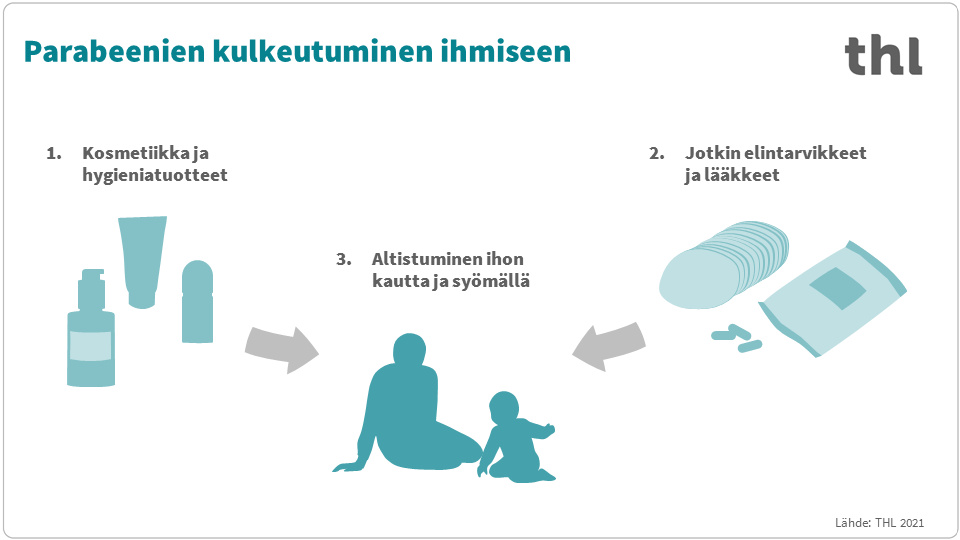 Parabeenien kulkeutuminen ihmiseen

thl

1. Kosmetiikka ja hygieniatuotteet

2. Jotkin elintarvikkeet ja lääkkeet

3. Altistuminen ihon kautta ja syömällä

Lähde: THL 2021